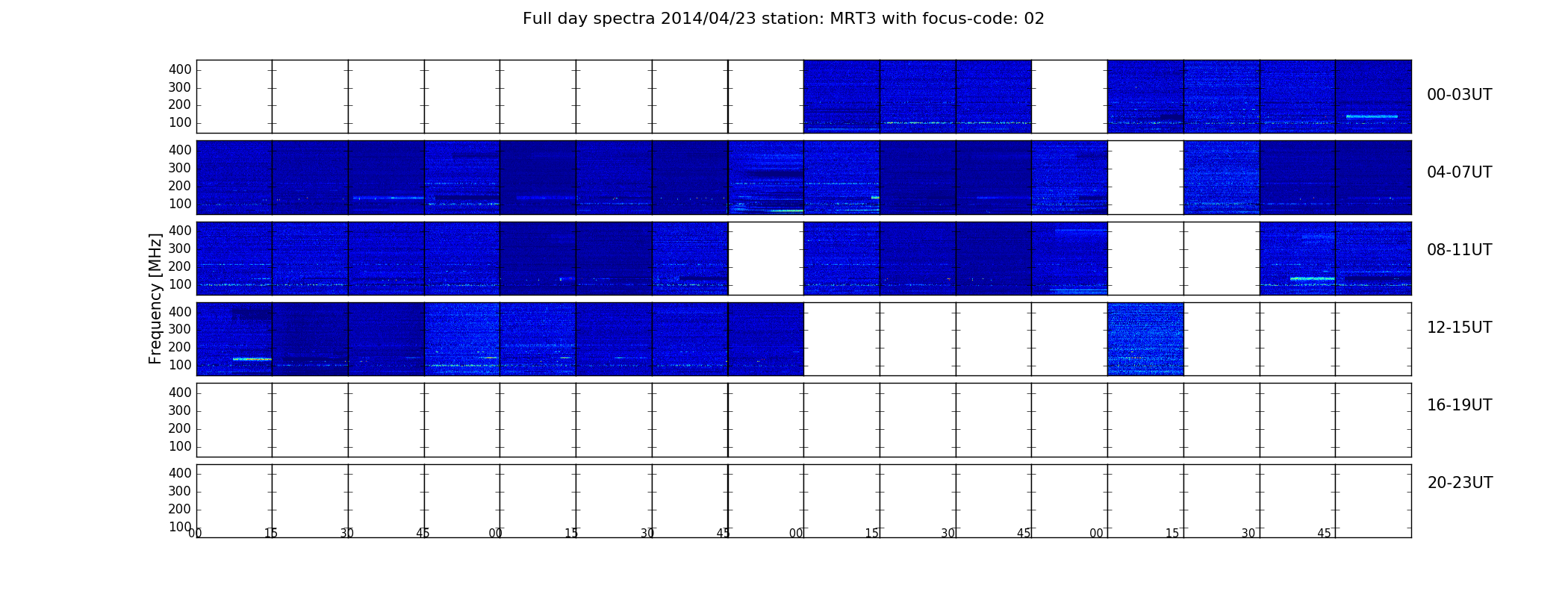 Full day spectra 2014/04/23 station: MRT3 with focus-code: 02

Frequency [MHz]

400
300
200
100

00-03UT

400
300
200
100

04-07UT

400
300
200
100

08-11UT

400
300
200
100

12-15UT

400
300
200
100

16-19UT

400
300
200
100

20-23UT

00 15 30 45 00 15 30 45 00 15 30 45 00 15 30 45